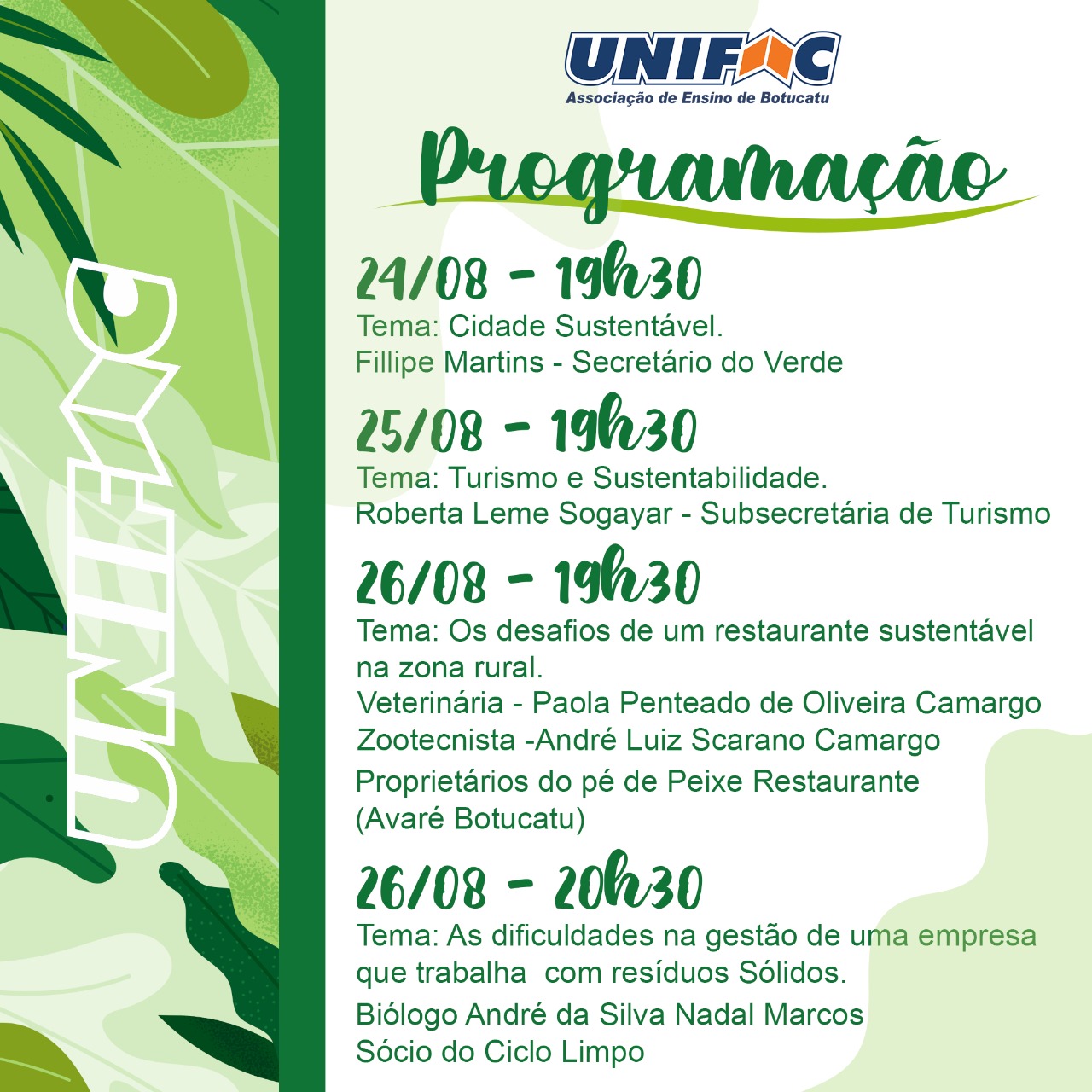 UNIFAC

UNIFAC
Associação de Ensino de Botucatu

Programação

24/08 - 19h30
Tema: Cidade Sustentável.
Fillipe Martins - Secretário do Verde

25/08 - 19h30
Tema: Turismo e Sustentabilidade.
Roberta Leme Sogayar - Subsecretária de Turismo

26/08 - 19h30
Tema: Os desafios de um restaurante sustentável na zona rural.
Veterinária - Paola Penteado de Oliveira Camargo
Zootecnista -André Luiz Scarano Camargo
Proprietários do pé de Peixe Restaurante
(Avaré Botucatu)

26/08 - 20h30
Tema: As dificuldades na gestão de uma empresa que trabalha com resíduos Sólidos.
Biólogo André da Silva Nadal Marcos
Sócio do Ciclo Limpo